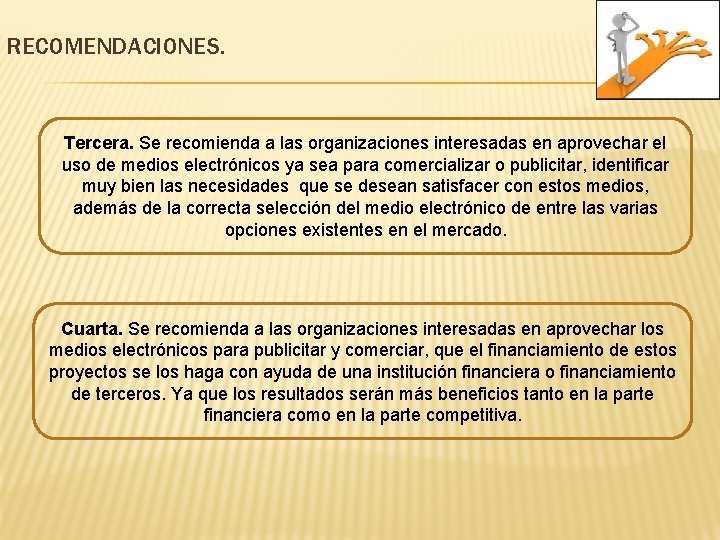 RECOMENDACIONES.

Tercera. Se recomienda a las organizaciones interesadas en aprovechar el uso de medios electrónicos ya sea para comercializar o publicitar, identificar muy bien las necesidades que se desean satisfacer con estos medios, además de la correcta selección del medio electrónico de entre las varias opciones existentes en el mercado.

Cuarta. Se recomienda a las organizaciones interesadas en aprovechar los medios electrónicos para publicitar y comerciar, que el financiamiento de estos proyectos se los haga con ayuda de una institución financiera o financiamiento de terceros. Ya que los resultados serán más beneficios tanto en la parte financiera como en la parte competitiva.